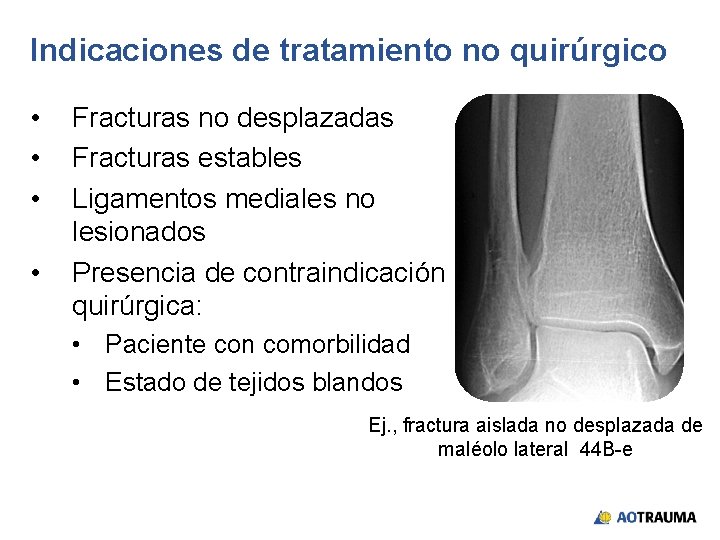 Indicaciones de tratamiento no quirúrgico

• Fracturas no desplazadas
• Fracturas estables
• Ligamentos mediales no lesionados
• Presencia de contraindicación quirúrgica:
  • Paciente con comorbilidad
  • Estado de tejidos blandos

Ej., fractura aislada no desplazada de maléolo lateral 44B-e

AOTRAUMA